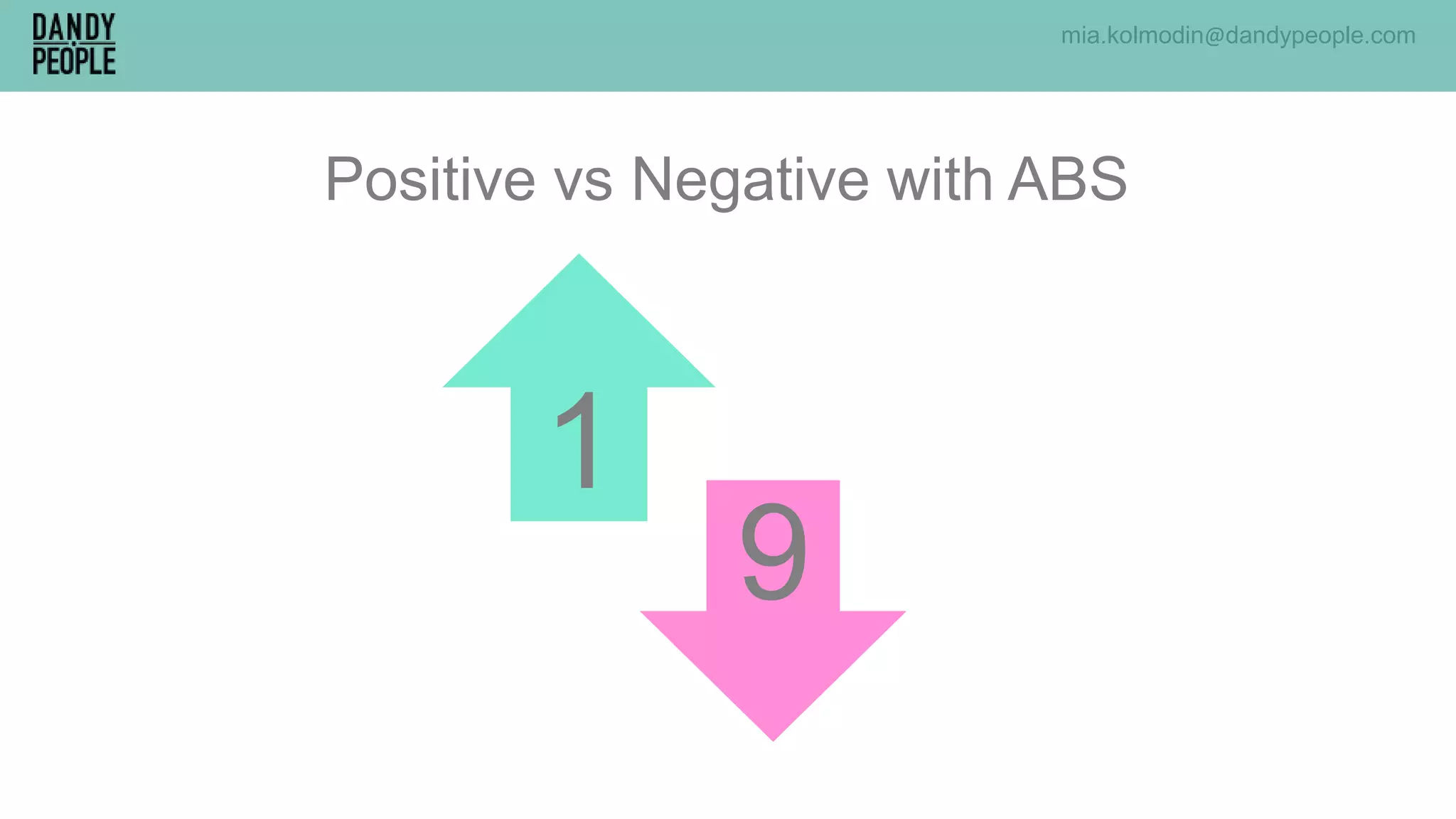 DANDY PEOPLE

mia.kolmodin@dandypeople.com

Positive vs Negative with ABS

1

9